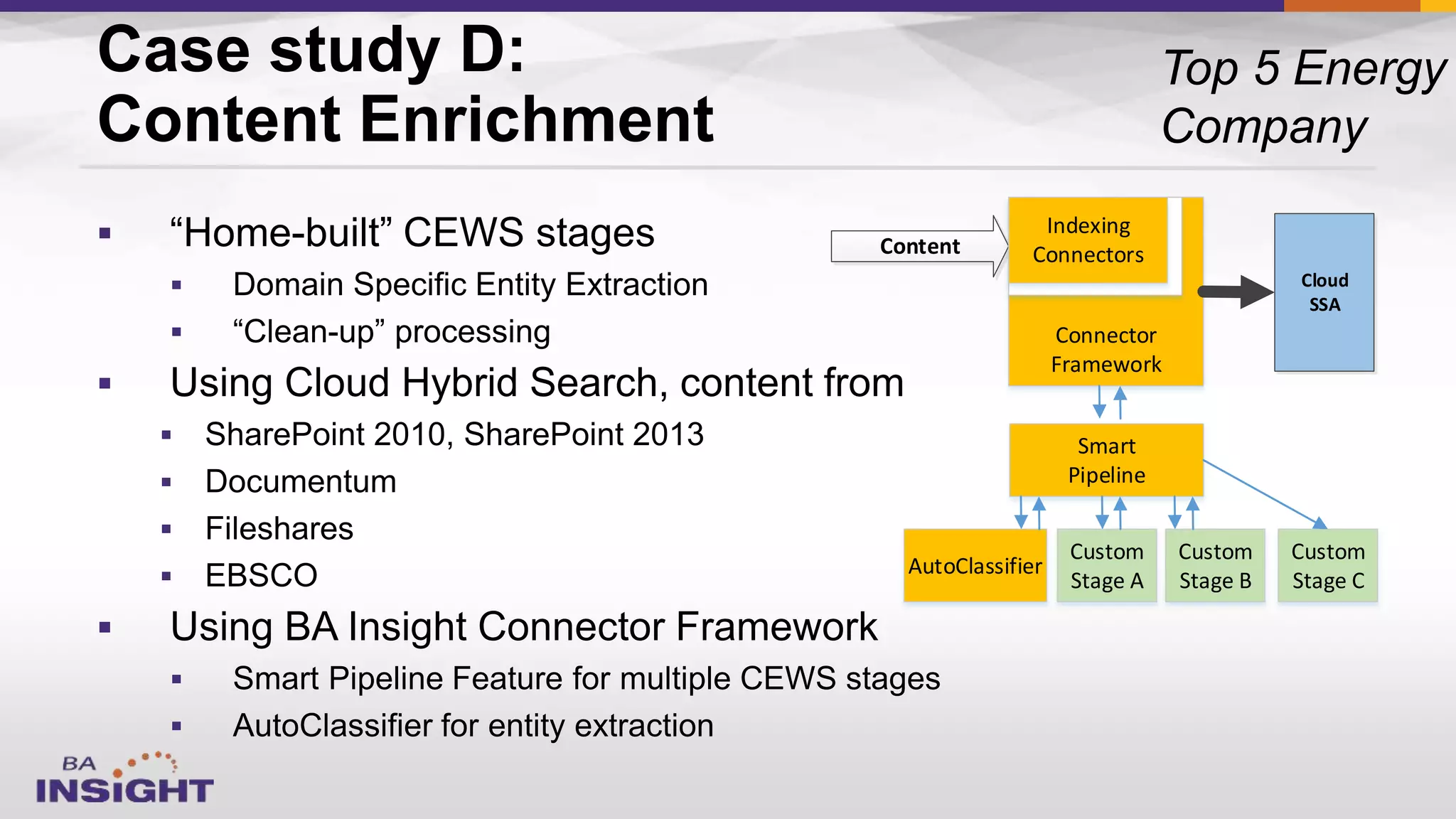 Case study D:
Content Enrichment

Top 5 Energy Company

▪ “Home-built” CEWS stages
▪ Domain Specific Entity Extraction
▪ “Clean-up” processing
▪ Using Cloud Hybrid Search, content from
▪ SharePoint 2010, SharePoint 2013
▪ Documentum
▪ Fileshares
▪ EBSCO
▪ Using BA Insight Connector Framework
▪ Smart Pipeline Feature for multiple CEWS stages
▪ AutoClassifier for entity extraction

Content
Indexing Connectors
Connector Framework
Cloud SSA
Smart Pipeline
AutoClassifier
Custom Stage A
Custom Stage B
Custom Stage C

BA INSIGHT